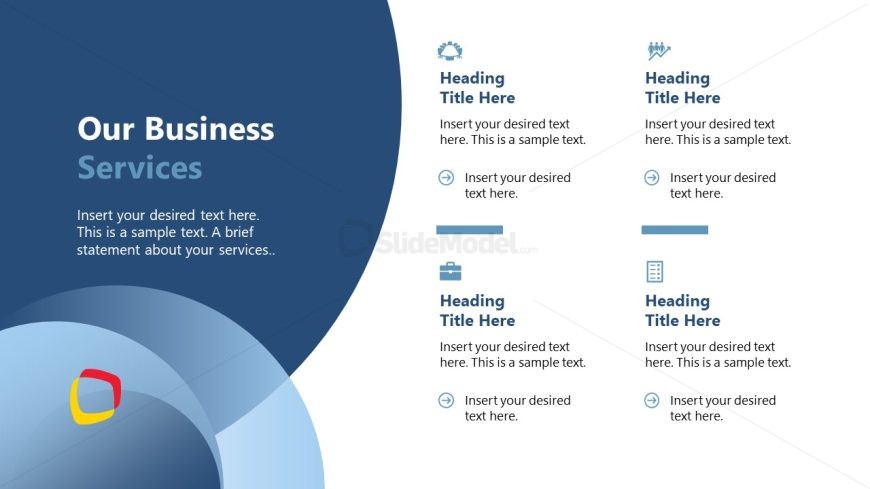 Our Business Services

Insert your desired text here. This is a sample text. A brief statement about your services..

Heading Title Here

Insert your desired text here. This is a sample text.

Insert your desired text here.

Heading Title Here

Insert your desired text here. This is a sample text.

Insert your desired text here.

SlideModel.com

Heading Title Here

Insert your desired text here. This is a sample text.

Insert your desired text here.

Heading Title Here

Insert your desired text here. This is a sample text.

Insert your desired text here.